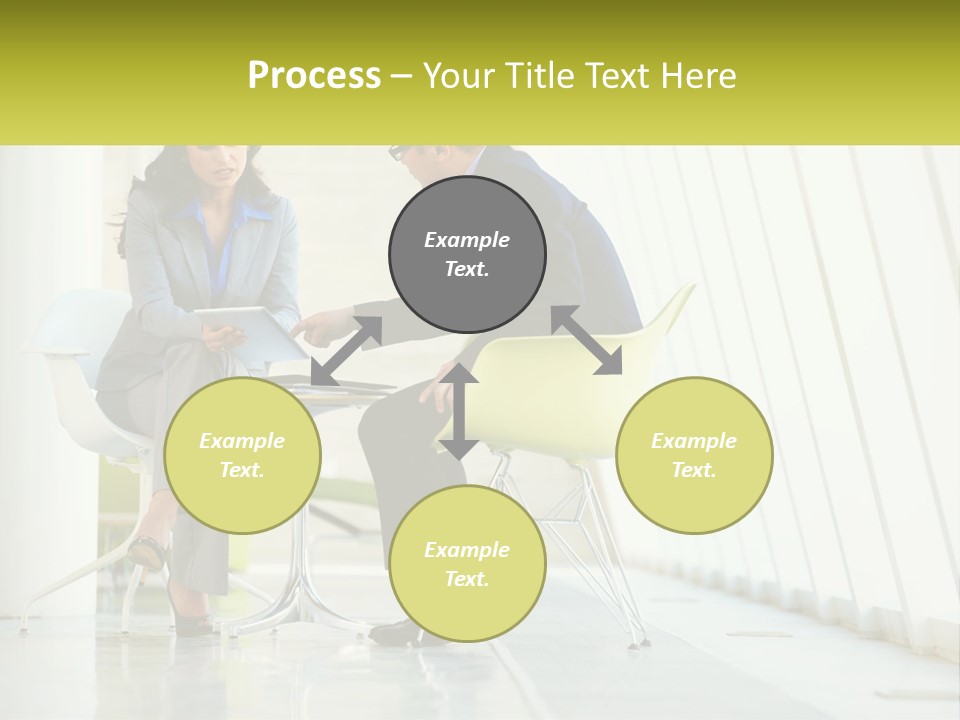 Process – Your Title Text Here

Example Text.

Example Text.

Example Text.

Example Text.